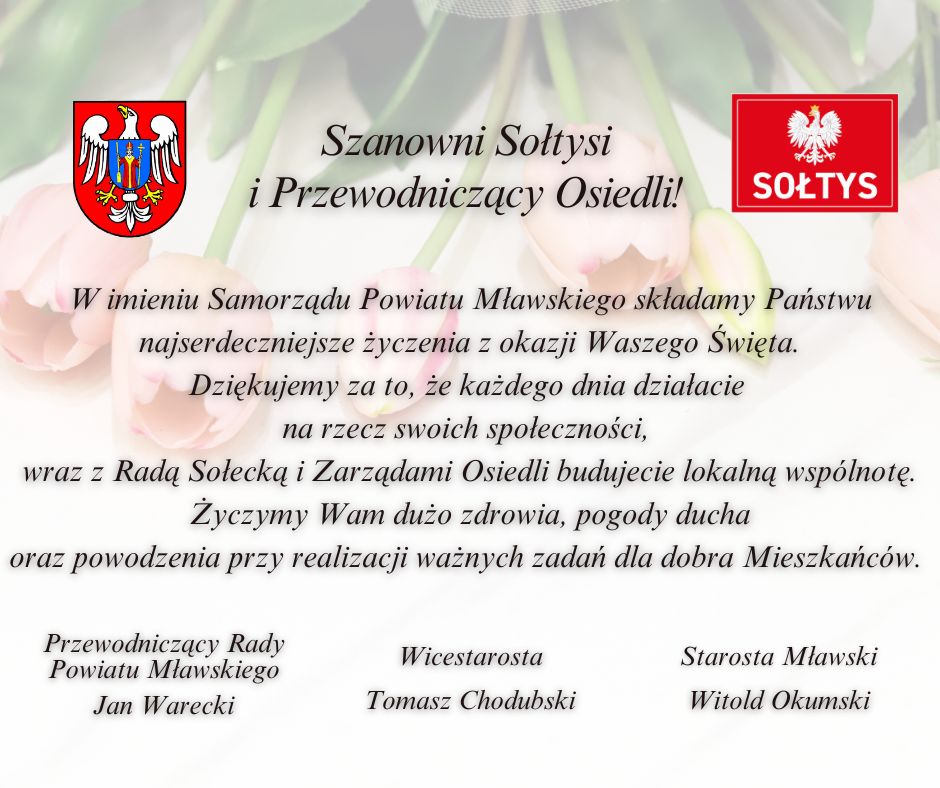 Szanowni Sołtysi
i Przewodniczący Osiedli!

SOŁTYS

W imieniu Samorządu Powiatu Mławskiego składamy Państwu najserdeczniejsze życzenia z okazji Waszego Święta.
Dziękujemy za to, że każdego dnia działacie na rzecz swoich społeczności,
wraz z Radą Sołecką i Zarządami Osiedli budujecie lokalną wspólnotę.
Życzymy Wam dużo zdrowia, pogody ducha
oraz powodzenia przy realizacji ważnych zadań dla dobra Mieszkańców.

Przewodniczący Rady
Powiatu Mławskiego
Jan Warecki

Wicestarosta
Tomasz Chodubski

Starosta Mławski
Witold Okumski